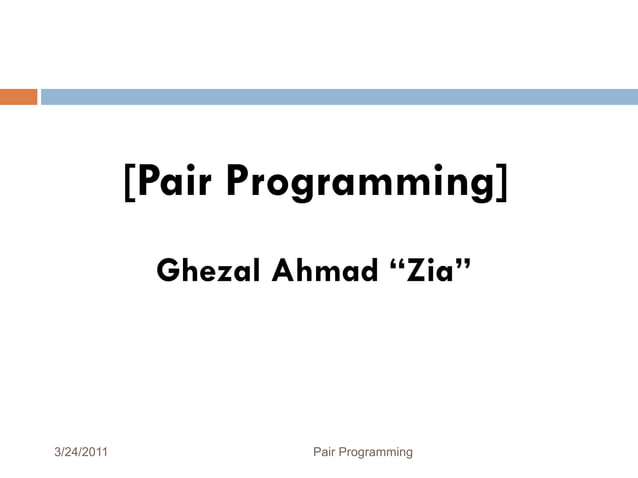 [Pair Programming]

Ghezal Ahmad “Zia”

3/24/2011

Pair Programming